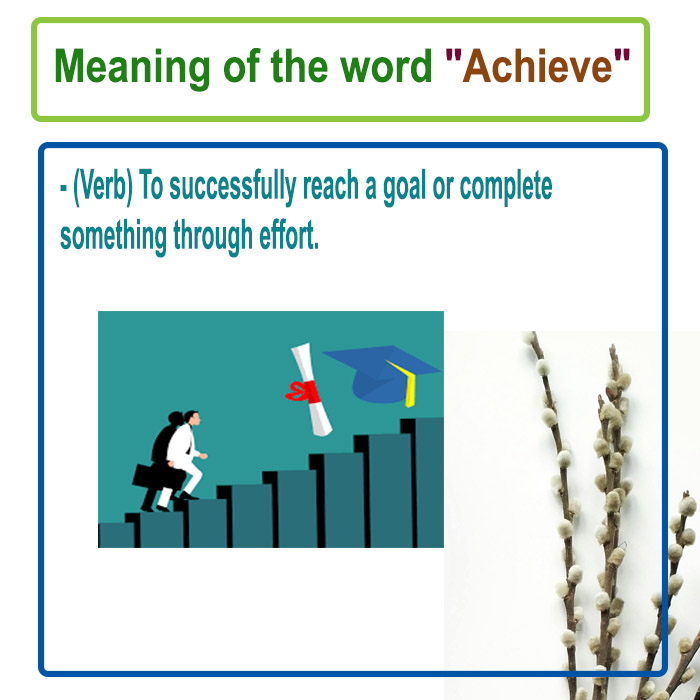 Meaning of the word "Achieve"

- (Verb) To successfully reach a goal or complete something through effort.